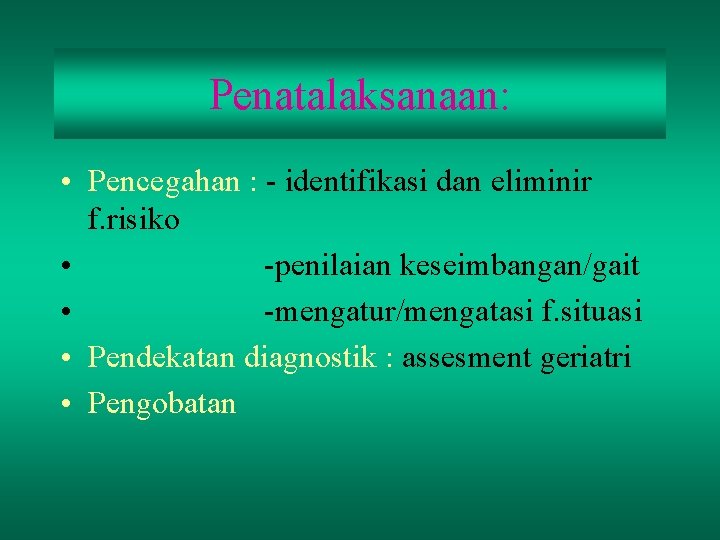 Penatalaksanaan:

• Pencegahan : - identifikasi dan eliminir f.risiko
• -penilaian keseimbangan/gait
• -mengatur/mengatasi f.situasi
• Pendekatan diagnostik : assesment geriatri
• Pengobatan